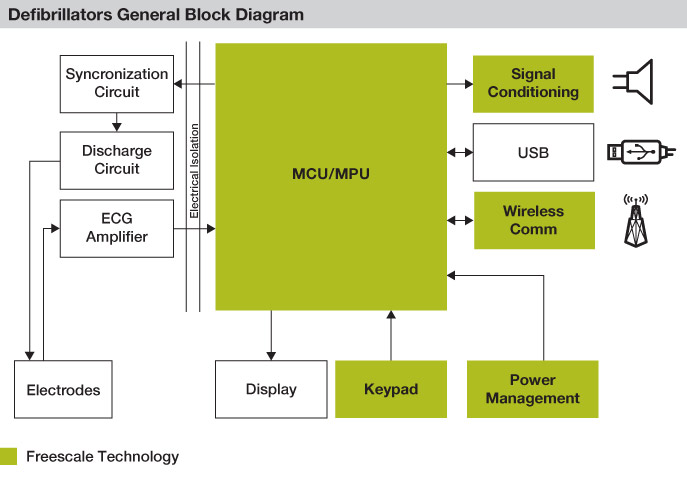 Defibrillators General Block Diagram

Syncronization Circuit

Discharge Circuit

ECG Amplifier

Electrical Isolation

MCU/MPU

Signal Conditioning

USB

Wireless Comm

Electrodes

Display

Keypad

Power Management

Freescale Technology